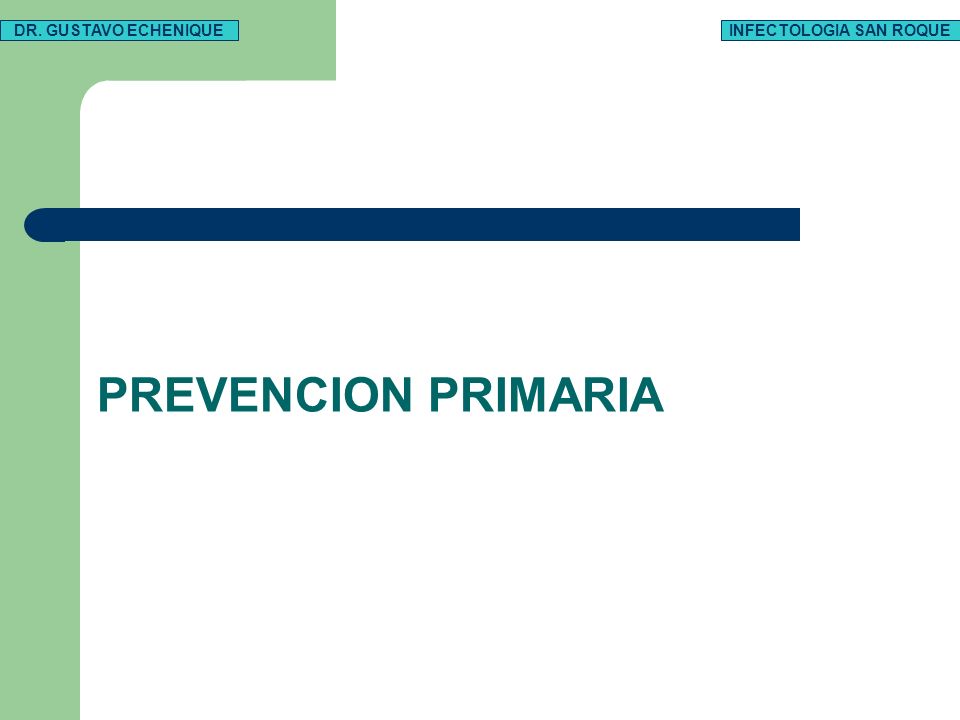 DR. GUSTAVO ECHENIQUE

INFECTOLOGIA SAN ROQUE

PREVENCION PRIMARIA